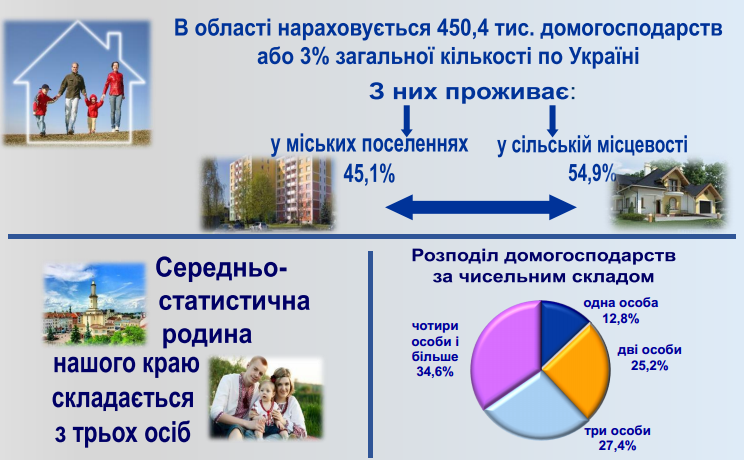 В області нараховується 450,4 тис. домогосподарств або 3% загальної кількості по Україні

З них проживає:

у міських поселеннях
45,1%

у сільській місцевості
54,9%

Середньо-статистична родина нашого краю складається з трьох осіб

Розподіл домогосподарств за чисельним складом

одна особа
12,8%

дві особи
25,2%

три особи
27,4%

чотири особи і більше
34,6%